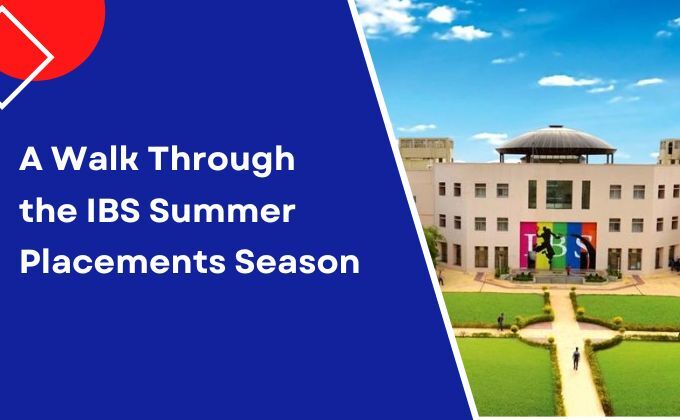 A Walk Through the IBS Summer Placements Season

IBS